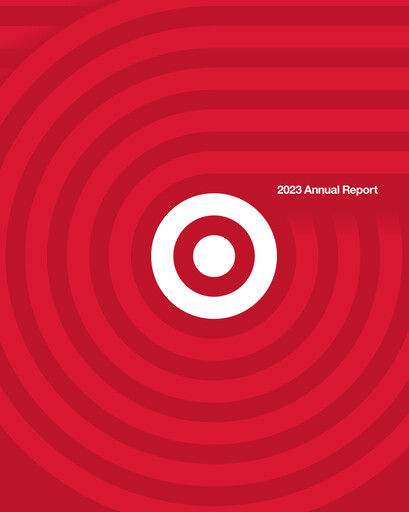 2023 Annual Report